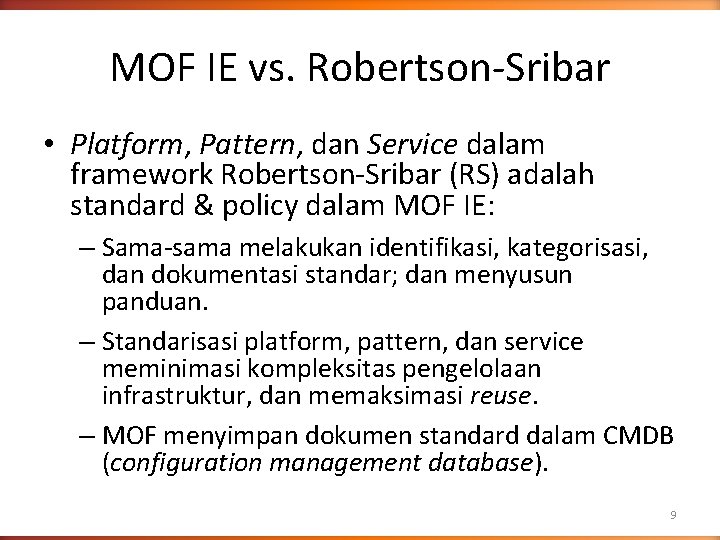 MOF IE vs. Robertson-Sribar

• Platform, Pattern, dan Service dalam framework Robertson-Sribar (RS) adalah standard & policy dalam MOF IE:

– Sama-sama melakukan identifikasi, kategorisasi, dan dokumentasi standar; dan menyusun panduan.

– Standarisasi platform, pattern, dan service meminimasi kompleksitas pengelolaan infrastruktur, dan memaksimasi reuse.

– MOF menyimpan dokumen standard dalam CMDB (configuration management database).

9